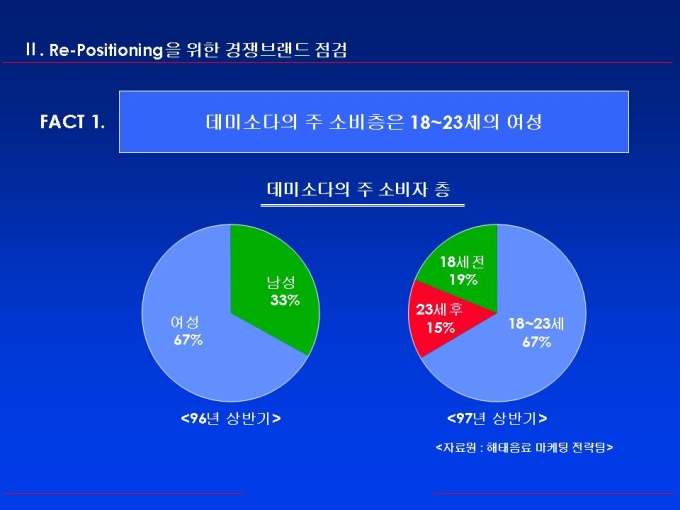 II. Re-Positioning을 위한 경쟁브랜드 점검

FACT 1.

데미소다의 주 소비층은 18~23세의 여성

데미소다의 주 소비자 층

남성
33%

여성
67%

<96년 상반기>

18세 전
19%

23세 후
15%

18~23세
67%

<97년 상반기>

<자료원 : 해태음료 마케팅 전략팀>